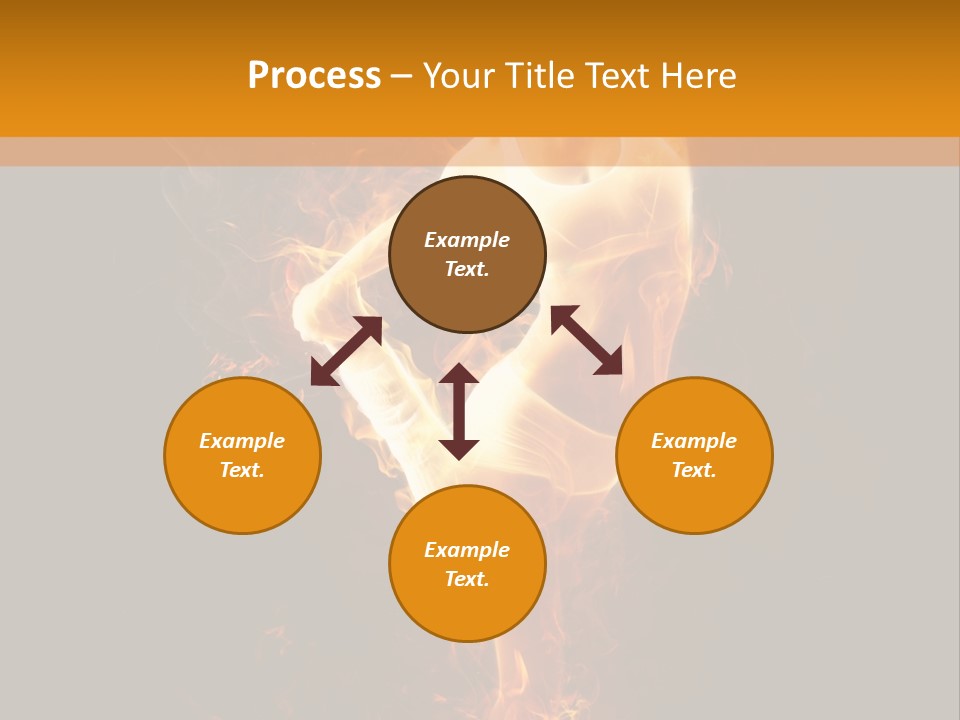 Process – Your Title Text Here

Example Text.

Example Text.

Example Text.

Example Text.